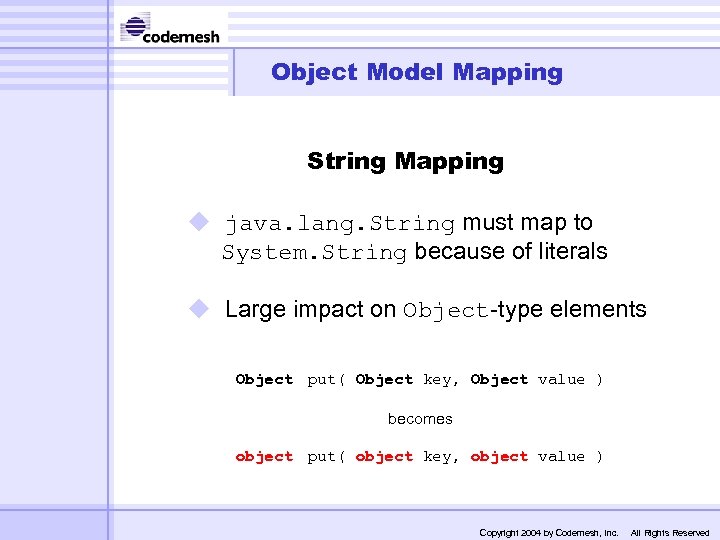 codemesh

Object Model Mapping

String Mapping

java.lang.String must map to System.String because of literals

Large impact on Object-type elements

Object put( Object key, Object value )

becomes

object put( object key, object value )

Copyright 2004 by Codemesh, Inc. All Rights Reserved